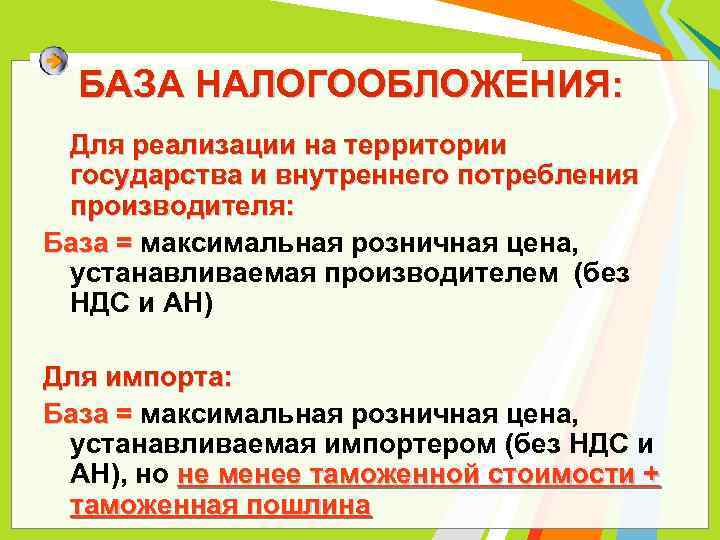 БАЗА НАЛОГООБЛОЖЕНИЯ:

Для реализации на территории государства и внутреннего потребления производителя:

База = максимальная розничная цена, устанавливаемая производителем (без НДС и АН)

Для импорта:

База = максимальная розничная цена, устанавливаемая импортером (без НДС и АН), но не менее таможенной стоимости + таможенная пошлина